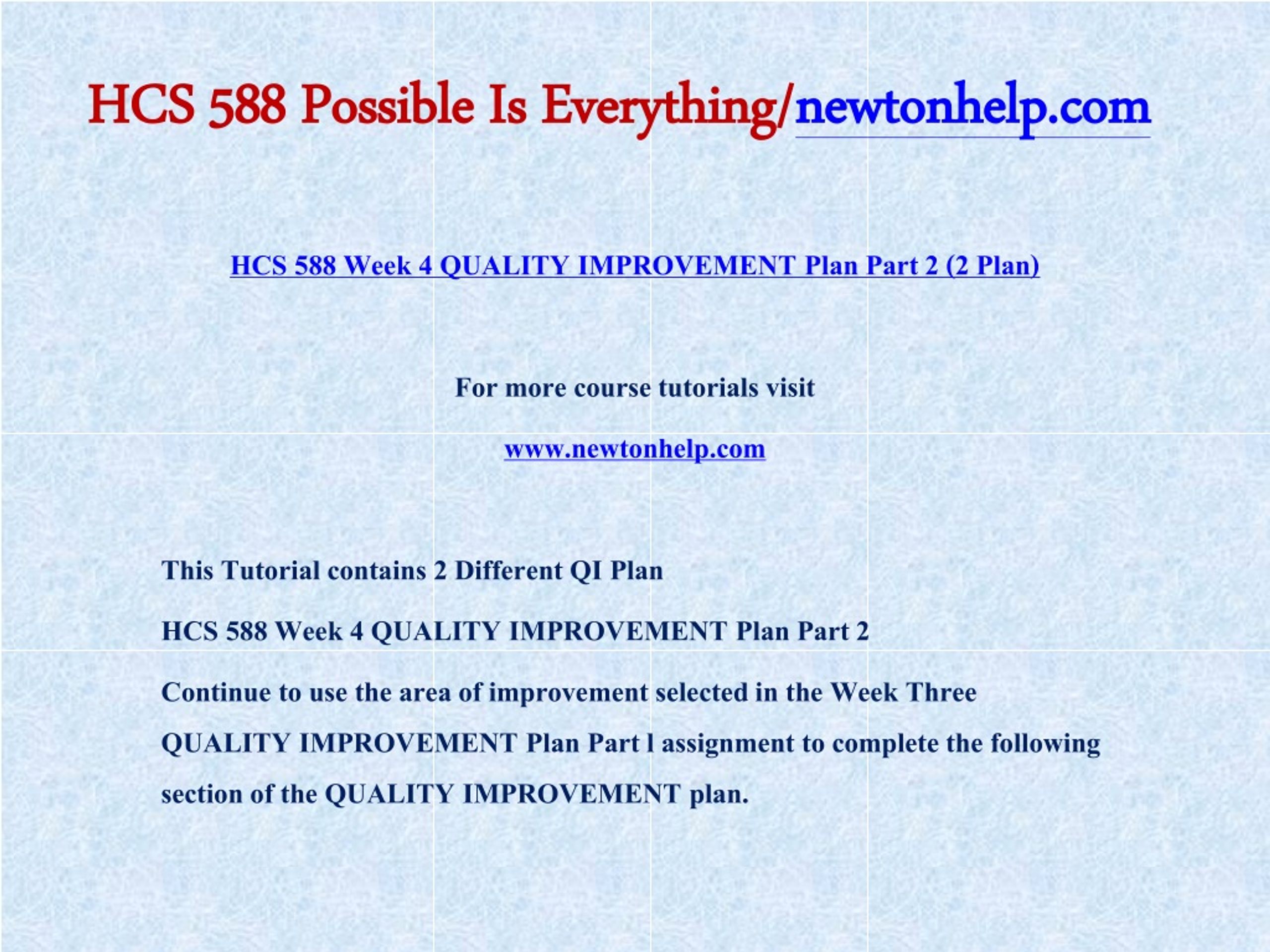 HCS 588 Possible Is Everything/newtonhelp.com

HCS 588 Week 4 QUALITY IMPROVEMENT Plan Part 2 (2 Plan)

For more course tutorials visit

www.newtonhelp.com

This Tutorial contains 2 Different QI Plan

HCS 588 Week 4 QUALITY IMPROVEMENT Plan Part 2

Continue to use the area of improvement selected in the Week Three QUALITY IMPROVEMENT Plan Part l assignment to complete the following section of the QUALITY IMPROVEMENT plan.